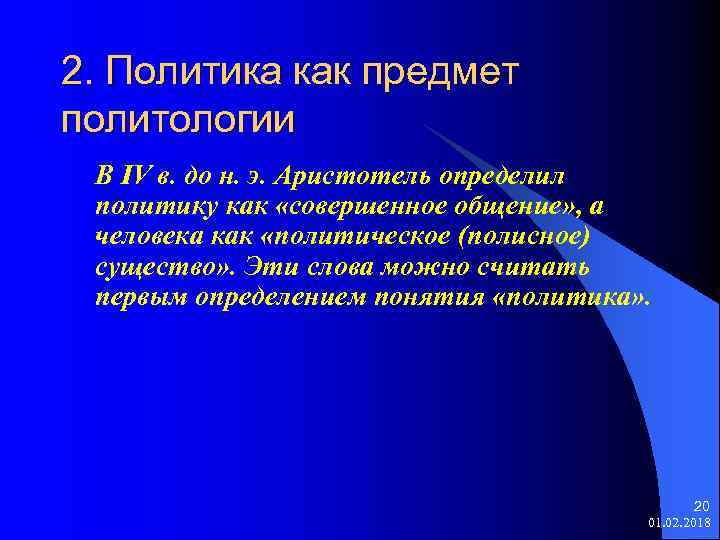 2. Политика как предмет политологии

В IV в. до н. э. Аристотель определил политику как «совершенное общение», а человека как «политическое (полисное) существо». Эти слова можно считать первым определением понятия «политика».

20
01.02.2018